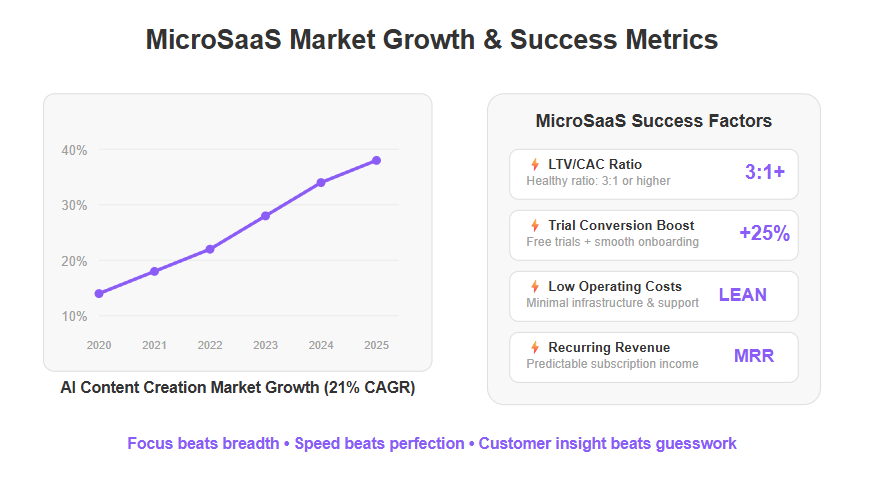 MicroSaaS Market Growth & Success Metrics

40%
30%
20%
10%
2020 2021 2022 2023 2024 2025

AI Content Creation Market Growth (21% CAGR)

MicroSaaS Success Factors

LTV/CAC Ratio
Healthy ratio: 3:1 or higher
3:1+

Trial Conversion Boost
Free trials + smooth onboarding
+25%

Low Operating Costs
Minimal infrastructure & support
LEAN

Recurring Revenue
Predictable subscription income
MRR

Focus beats breadth • Speed beats perfection • Customer insight beats guesswork